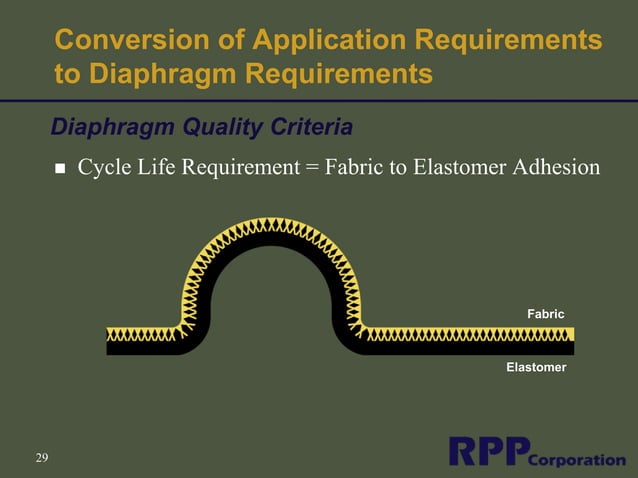 Conversion of Application Requirements to Diaphragm Requirements

Diaphragm Quality Criteria

■ Cycle Life Requirement = Fabric to Elastomer Adhesion

Fabric

Elastomer

29

RPP Corporation